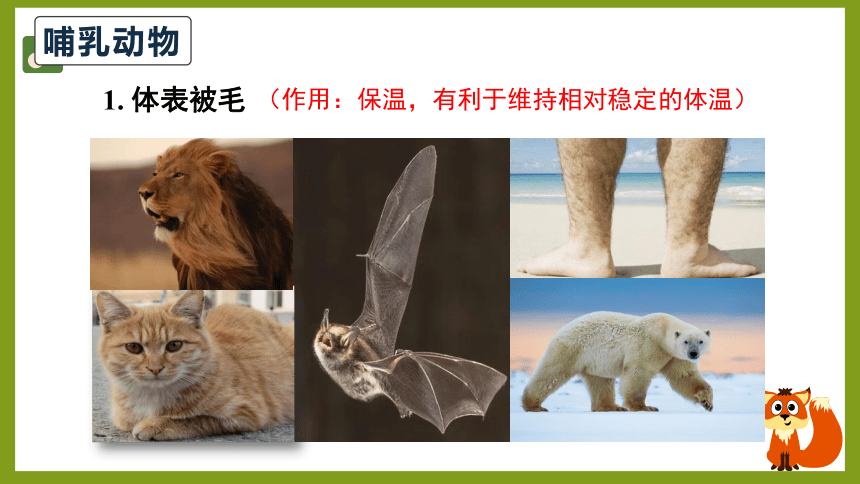 哺乳动物

1. 体表被毛 （作用：保温，有利于维持相对稳定的体温）